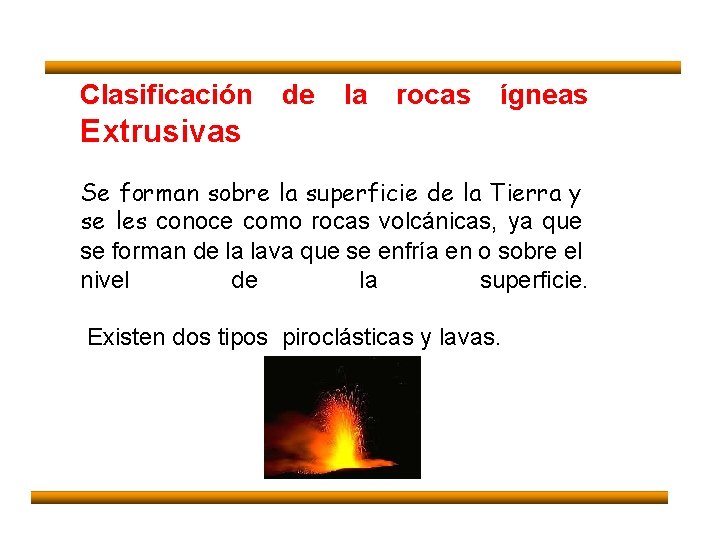 Clasificación de la rocas ígneas Extrusivas

Se forman sobre la superficie de la Tierra y se les conoce como rocas volcánicas, ya que se forman de la lava que se enfría en o sobre el nivel de la superficie.

Existen dos tipos piroclásticas y lavas.